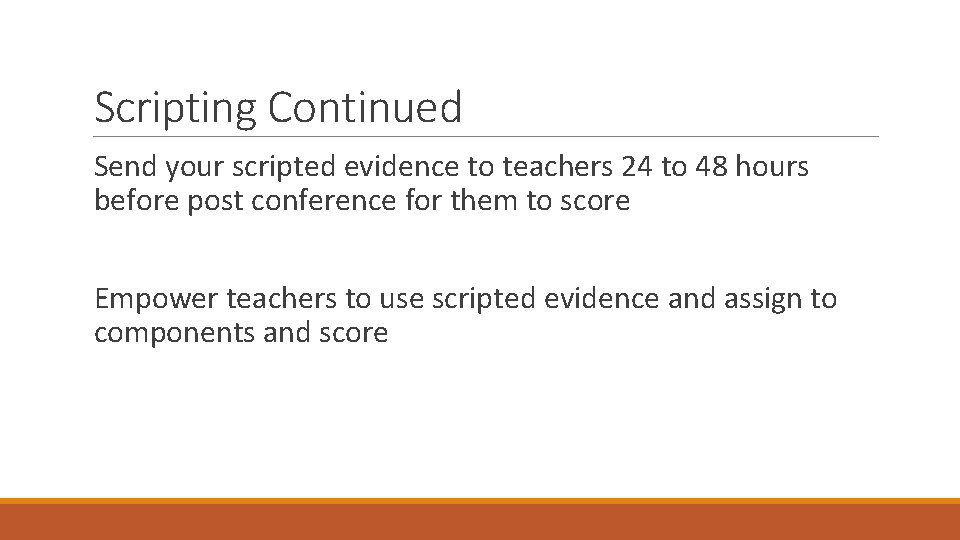 Scripting Continued

Send your scripted evidence to teachers 24 to 48 hours before post conference for them to score

Empower teachers to use scripted evidence and assign to components and score